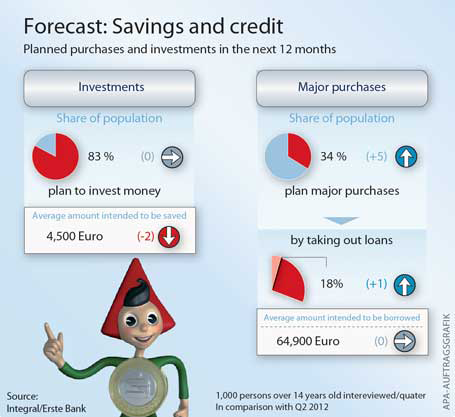 Forecast: Savings and credit
Planned purchases and investments in the next 12 months

Investments

Share of population

83 % (0)

plan to invest money

Average amount intended to be saved

4,500 Euro (-2)

Major purchases

Share of population

34 % (+5)

plan major purchases

by taking out loans

18% (+1)

Average amount intended to be borrowed

64,900 Euro (0)

Source:
Integral/Erste Bank

1,000 persons over 14 years old intereviewed/quater
In comparison with Q2 2012

APA-AUFTRAGSGRAFIK